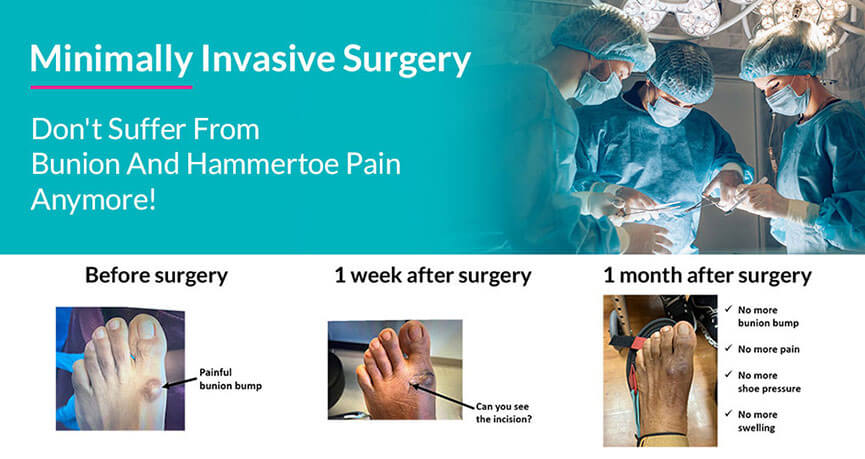 Minimally Invasive Surgery

Don't Suffer From Bunion And Hammertoe Pain Anymore!

Before surgery

Painful bunion bump

1 week after surgery

Can you see the incision?

1 month after surgery

✓ No more bunion bump

✓ No more pain

✓ No more shoe pressure

✓ No more swelling